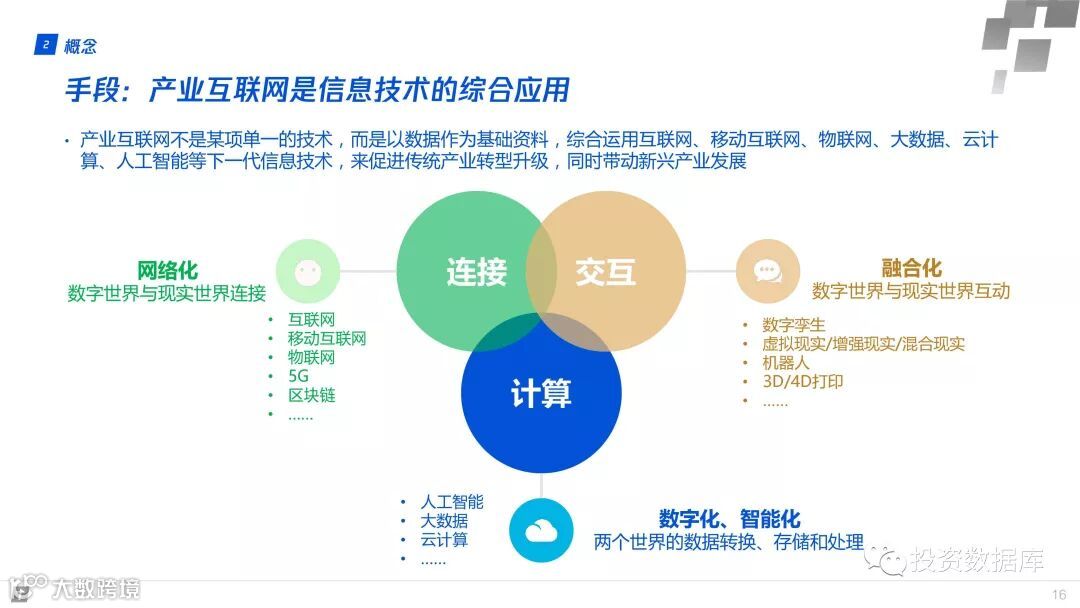 2 概念

手段：产业互联网是信息技术的综合应用

• 产业互联网不是某项单一的技术，而是以数据作为基础资料，综合运用互联网、移动互联网、物联网、大数据、云计算、人工智能等下一代信息技术，来促进传统产业转型升级，同时带动新兴产业发展

网络化
数字世界与现实世界连接

• 互联网
• 移动互联网
• 物联网
• 5G
• 区块链
• ……

连接

交互

计算

融合化
数字世界与现实世界互动

• 数字孪生
• 虚拟现实/增强现实/混合现实
• 机器人
• 3D/4D打印
• ……

• 人工智能
• 大数据
• 云计算
• ……

数字化、智能化
两个世界的数据转换、存储和处理

投资数据库

大数跨境

16